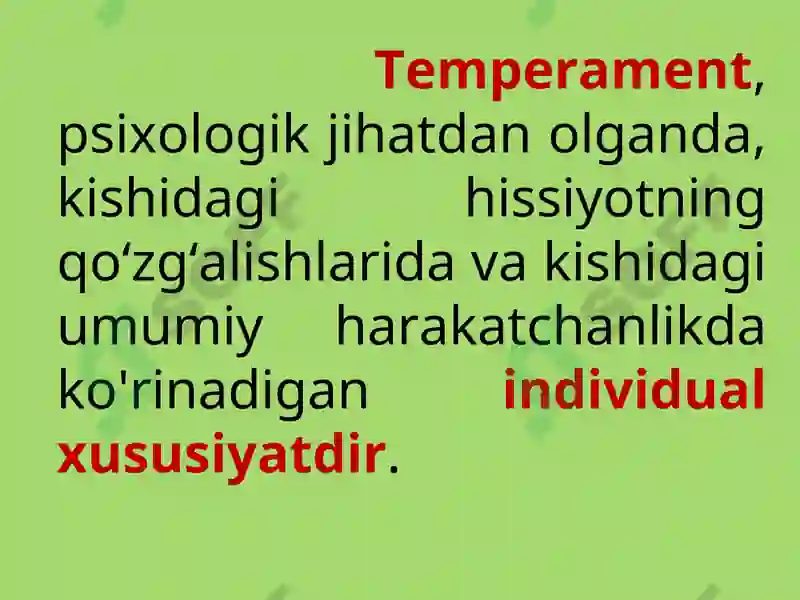 Temperament, psixologik jihatdan olganda, kishidagi hissiyotning qoʻzgʻalishlarida va kishidagi umumiy harakatchanlikda ko'rinadigan individual xususiyatdir.